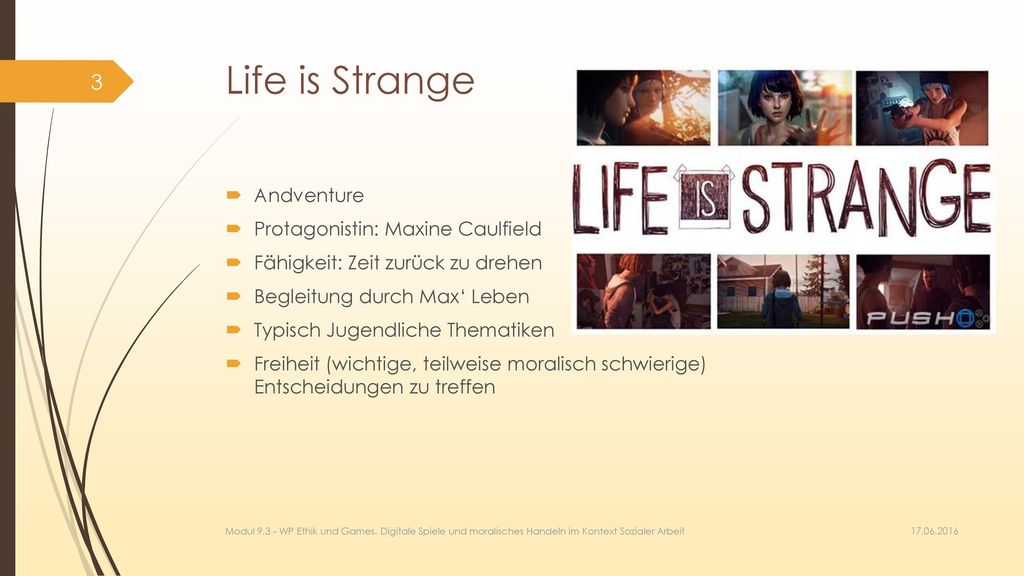 3

Life is Strange

LIFE IS STRANGE

PUSH

- Andventure
- Protagonistin: Maxine Caulfield
- Fähigkeit: Zeit zurück zu drehen
- Begleitung durch Max‘ Leben
- Typisch Jugendliche Thematiken
- Freiheit (wichtige, teilweise moralisch schwierige) Entscheidungen zu treffen

Modul 9.3 - WP Ethik und Games, Digitale Spiele und moralisches Handeln im Kontext Sozialer Arbeit

17.06.2016